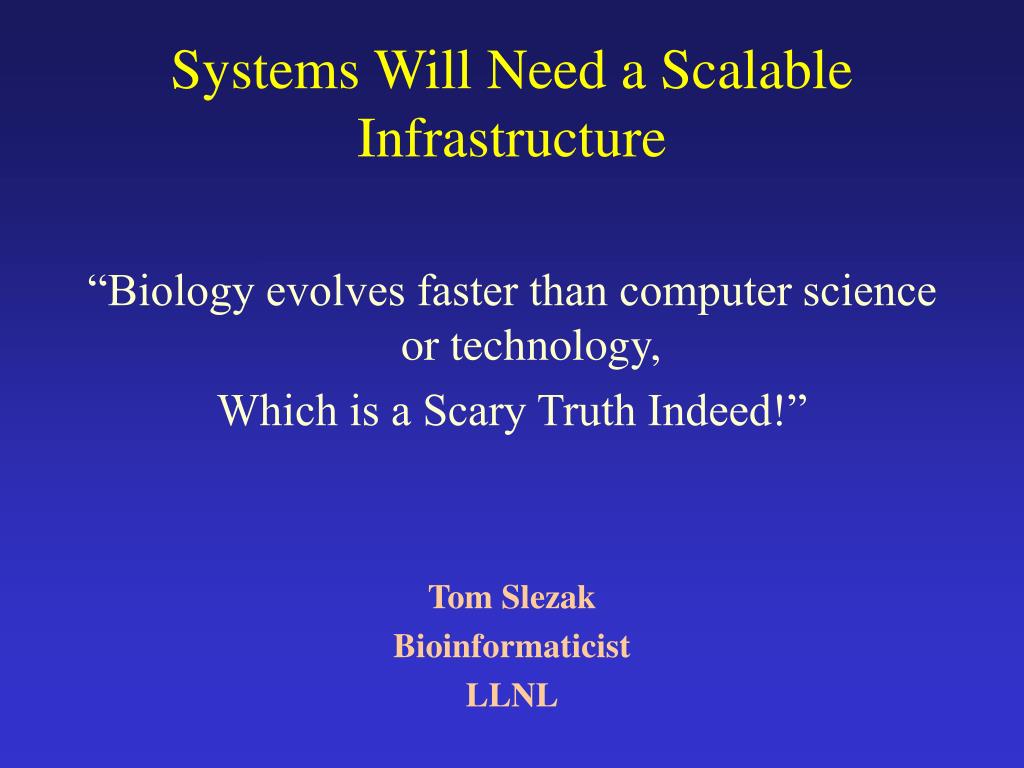 Systems Will Need a Scalable Infrastructure

“Biology evolves faster than computer science or technology,

Which is a Scary Truth Indeed!”

Tom Slezak
Bioinformaticist
LLNL